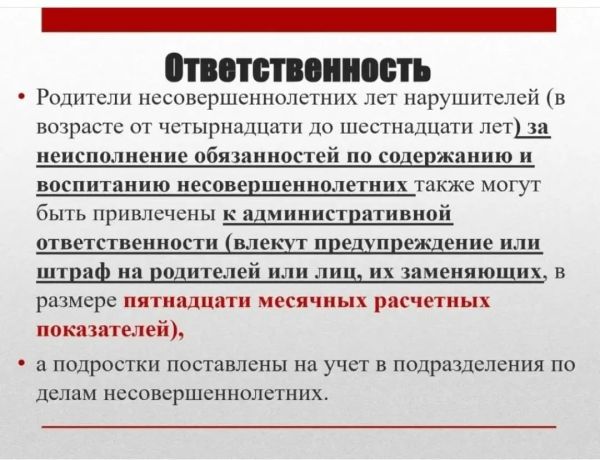 Ответственность

• Родители несовершеннолетних лет нарушителей (в возрасте от четырнадцати до шестнадцати лет) за неисполнение обязанностей по содержанию и воспитанию несовершеннолетних также могут быть привлечены к административной ответственности (влекут предупреждение или штраф на родителей или лиц, их заменяющих, в размере пятнадцати месячных расчетных показателей),

• а подростки поставлены на учет в подразделения по делам несовершеннолетних.